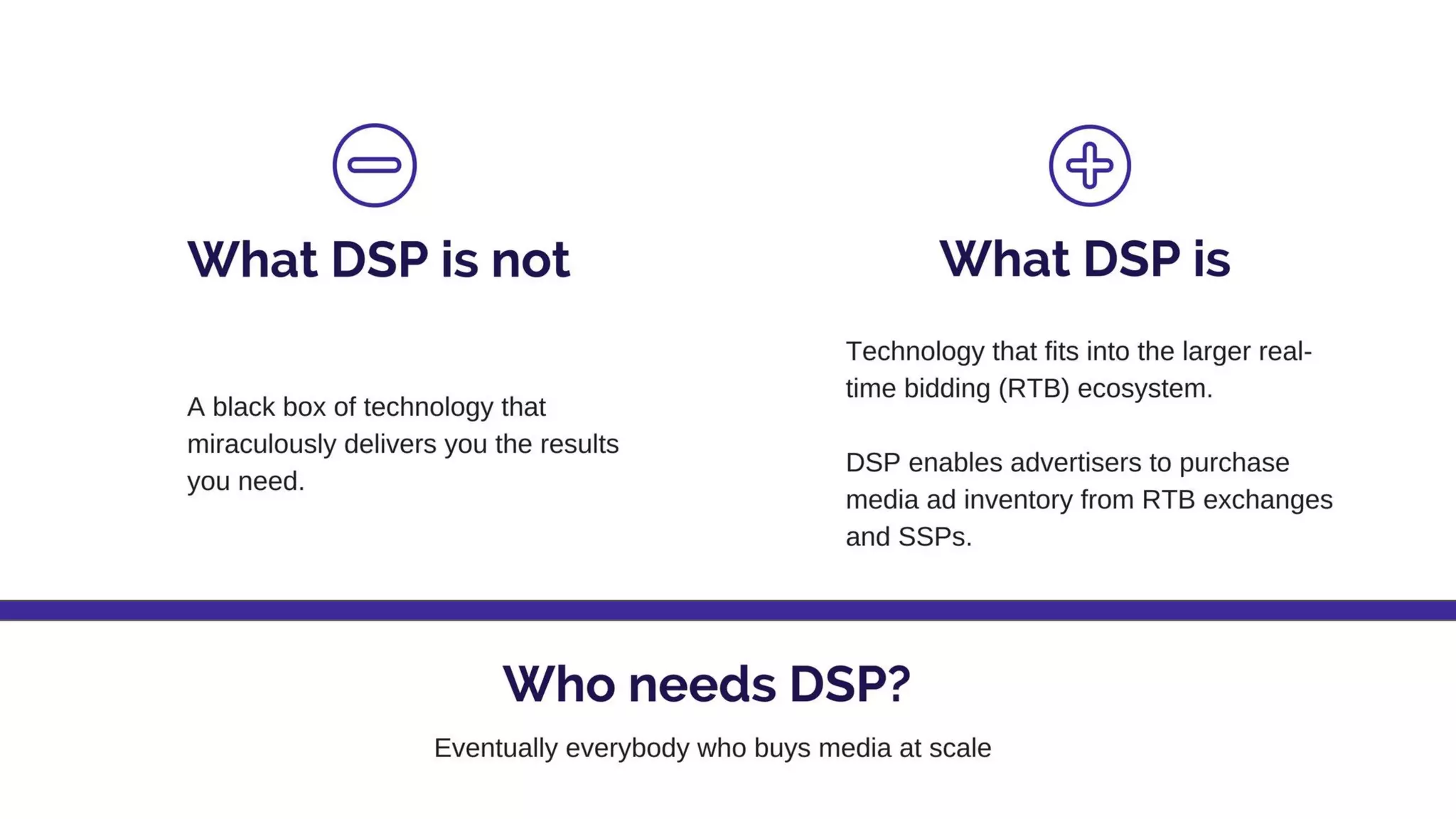 What DSP is not

A black box of technology that miraculously delivers you the results you need.

What DSP is

Technology that fits into the larger real-time bidding (RTB) ecosystem.

DSP enables advertisers to purchase media ad inventory from RTB exchanges and SSPs.

Who needs DSP?

Eventually everybody who buys media at scale